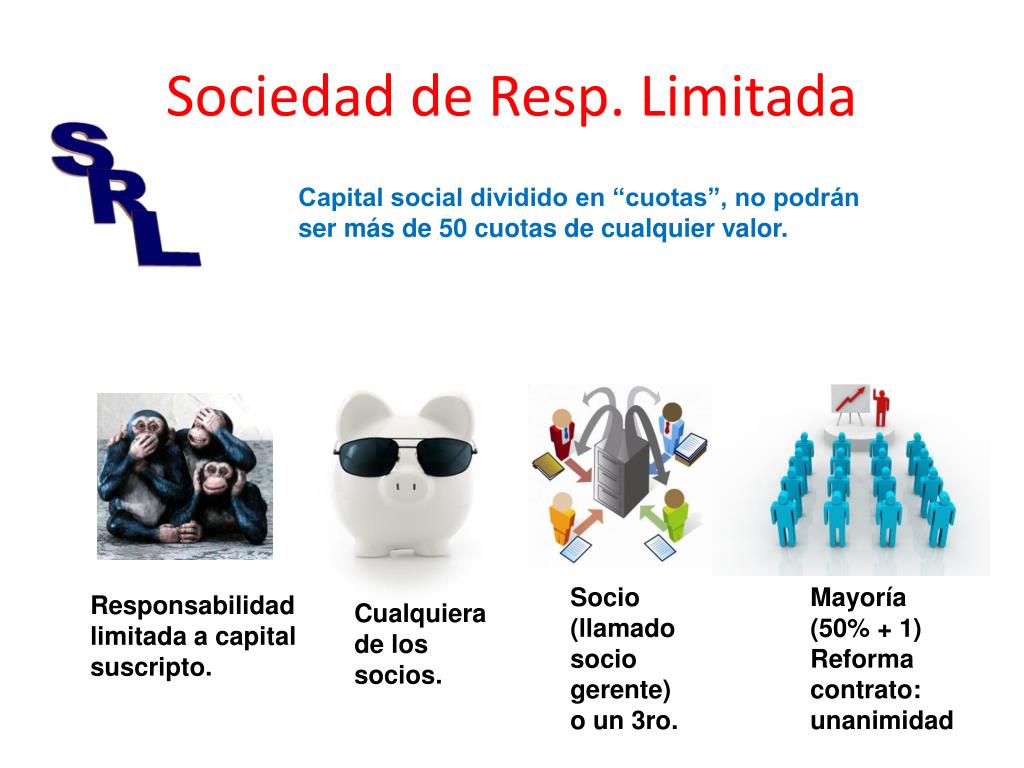 Sociedad de Resp. Limitada

SRL

Capital social dividido en “cuotas”, no podrán ser más de 50 cuotas de cualquier valor.

Responsabilidad limitada a capital suscripto.

Cualquiera de los socios.

Socio (llamado socio gerente) o un 3ro.

Mayoría (50% + 1)
Reforma contrato: unanimidad